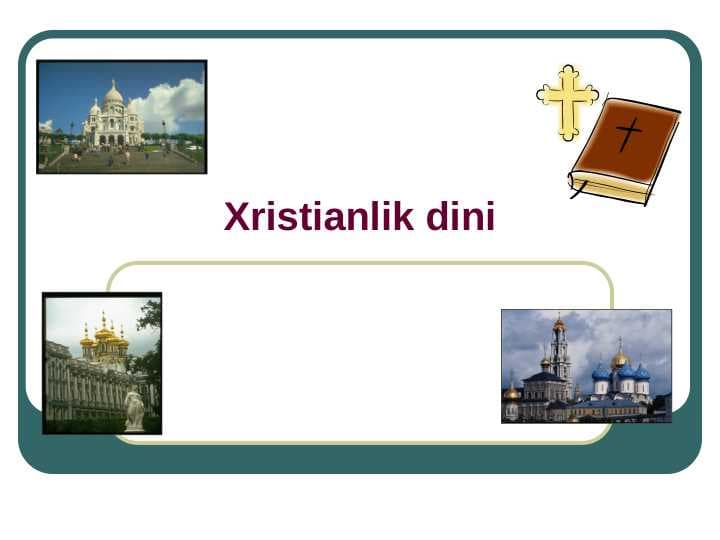 Xristianlik dini